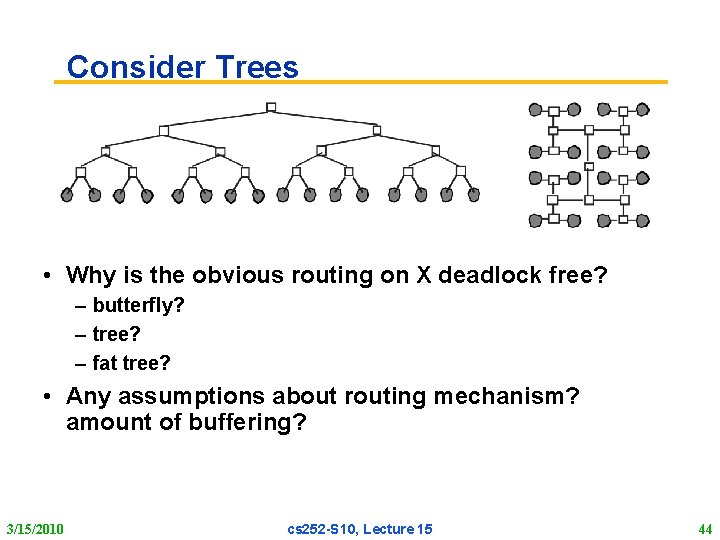 Consider Trees

• Why is the obvious routing on X deadlock free?
– butterfly?
– tree?
– fat tree?
• Any assumptions about routing mechanism? amount of buffering?

3/15/2010 cs252-S10, Lecture 15 44